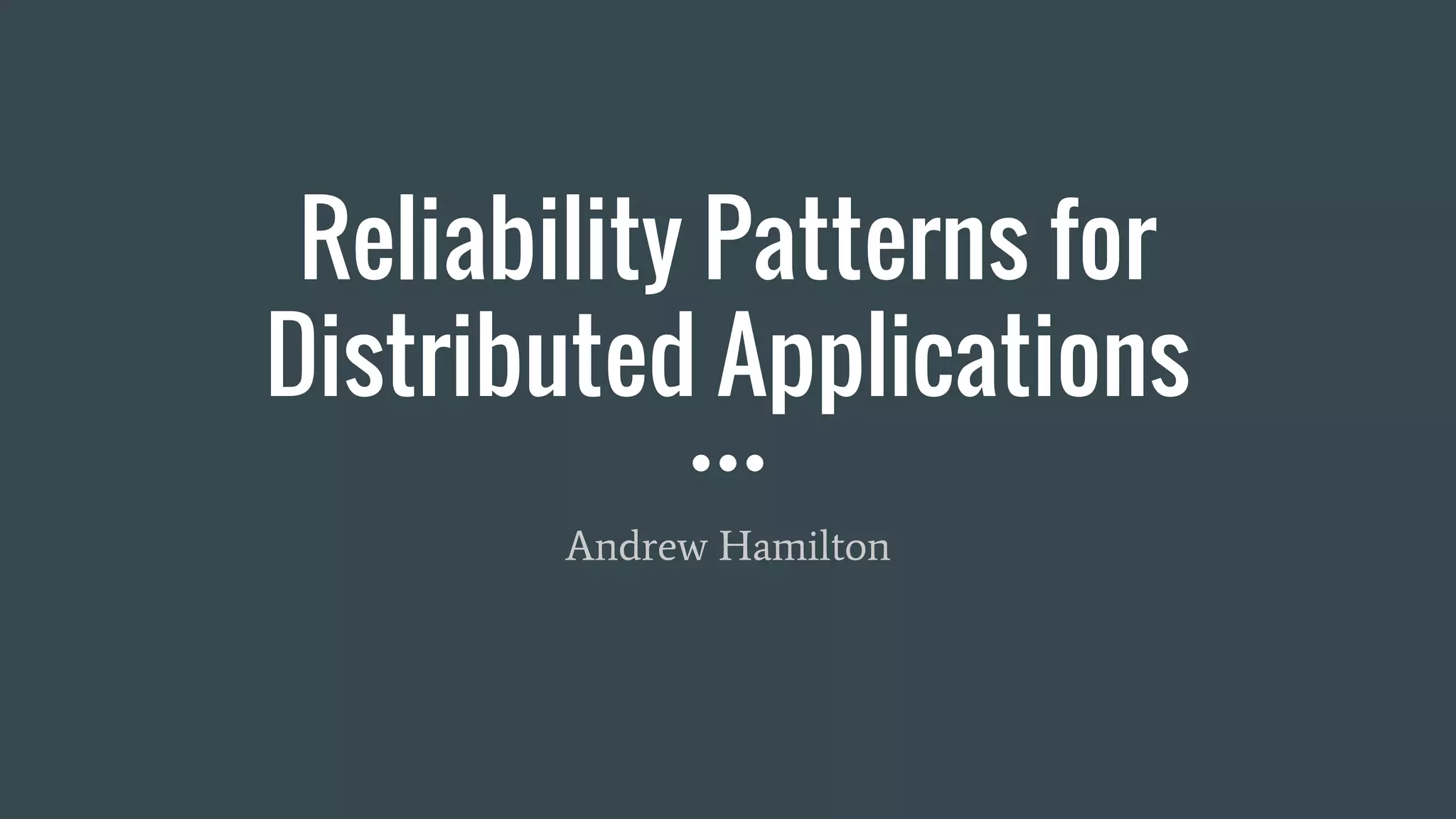 Reliability Patterns for Distributed Applications

Andrew Hamilton